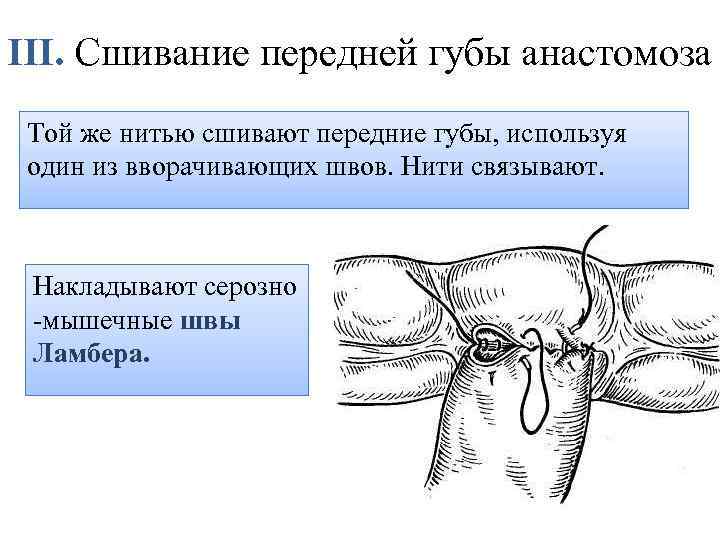 III. Сшивание передней губы анастомоза

Той же нитью сшивают передние губы, используя один из вворачивающих швов. Нити связывают.

Накладывают серозно -мышечные швы Ламбера.